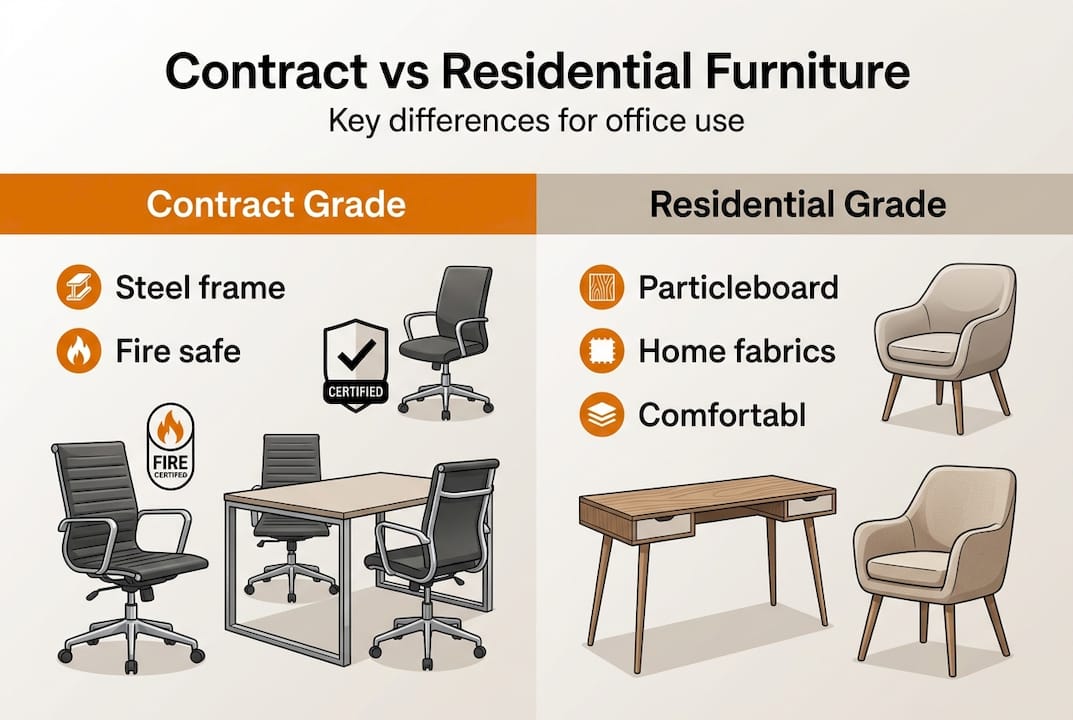 Contract vs Residential Furniture

Key differences for office use

Contract Grade

Steel frame

Fire safe

CERTIFIED

FIRE CERTIFIED

Residential Grade

Particleboard

Home fabrics

Comfortabl